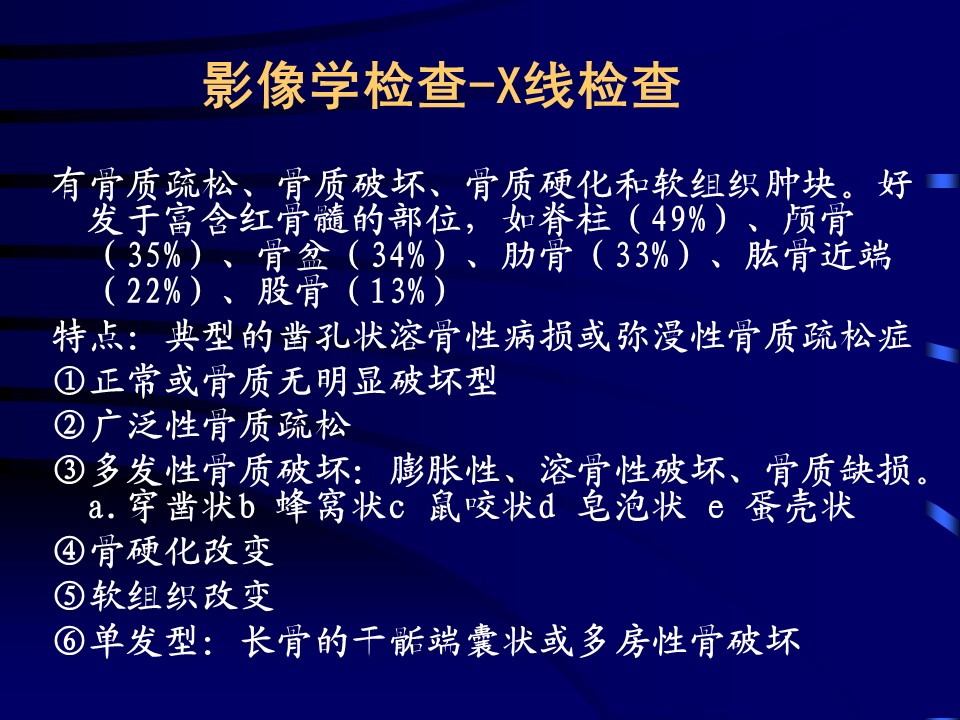 影像学检查-X线检查

有骨质疏松、骨质破坏、骨质硬化和软组织肿块。好发于富含红骨髓的部位，如脊柱（49%）、颅骨（35%）、骨盆（34%）、肋骨（33%）、肱骨近端（22%）、股骨（13%）

特点：典型的凿孔状溶骨性病损或弥漫性骨质疏松症

①正常或骨质无明显破坏型

②广泛性骨质疏松

③多发性骨质破坏：膨胀性、溶骨性破坏、骨质缺损。a.穿凿状b 蜂窝状c 鼠咬状d 皂泡状 e 蛋壳状

④骨硬化改变

⑤软组织改变

⑥单发型：长骨的干骺端囊状或多房性骨破坏